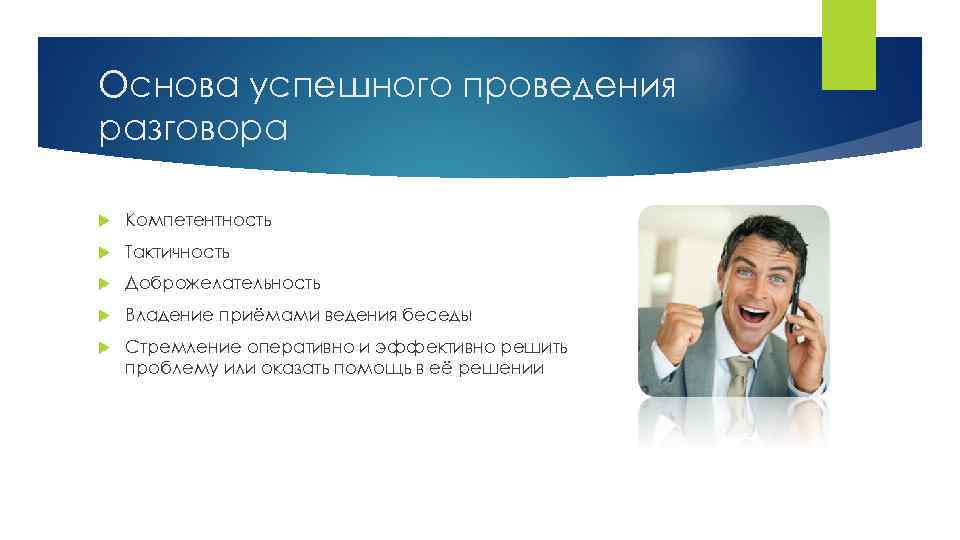 Основа успешного проведения разговора

Компетентность

Тактичность

Доброжелательность

Владение приёмами ведения беседы

Стремление оперативно и эффективно решить проблему или оказать помощь в её решении